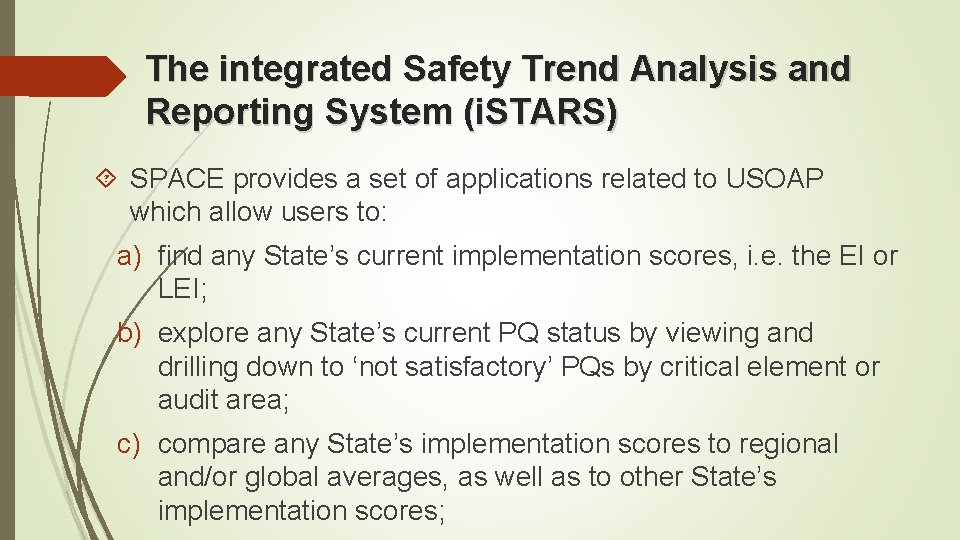 The integrated Safety Trend Analysis and Reporting System (iSTARS)

SPACE provides a set of applications related to USOAP which allow users to:

a) find any State’s current implementation scores, i.e. the EI or LEI;

b) explore any State’s current PQ status by viewing and drilling down to ‘not satisfactory’ PQs by critical element or audit area;

c) compare any State’s implementation scores to regional and/or global averages, as well as to other State’s implementation scores;